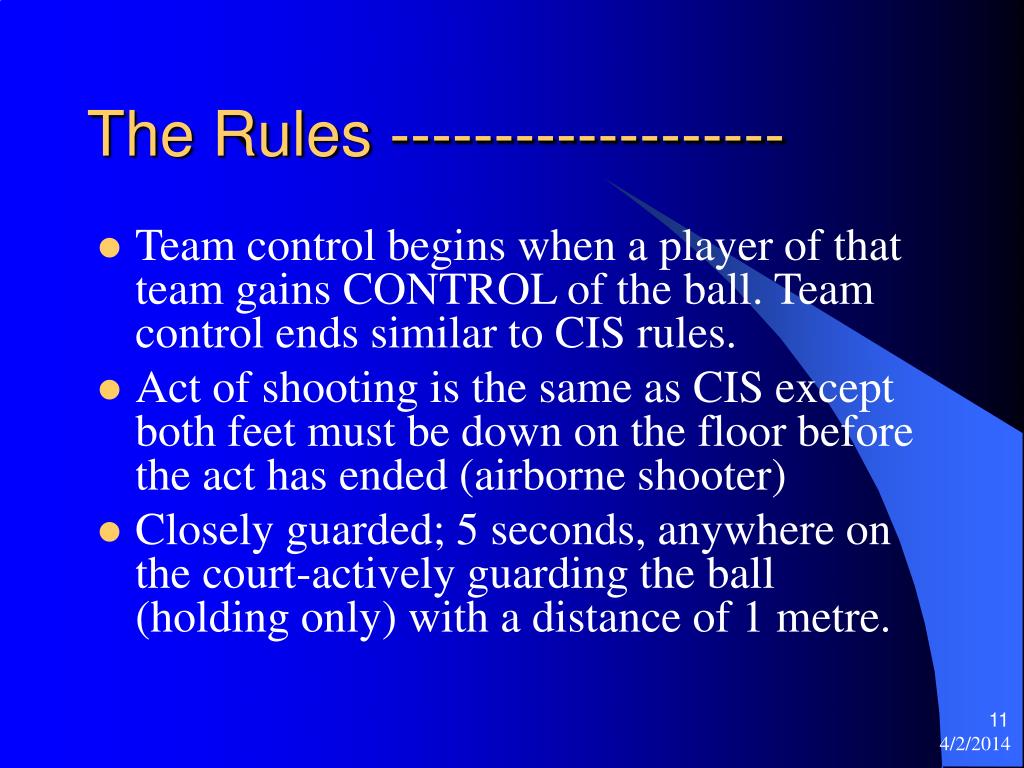 The Rules -------------------

- Team control begins when a player of that team gains CONTROL of the ball. Team control ends similar to CIS rules.
- Act of shooting is the same as CIS except both feet must be down on the floor before the act has ended (airborne shooter)
- Closely guarded; 5 seconds, anywhere on the court-actively guarding the ball (holding only) with a distance of 1 metre.

11
4/2/2014